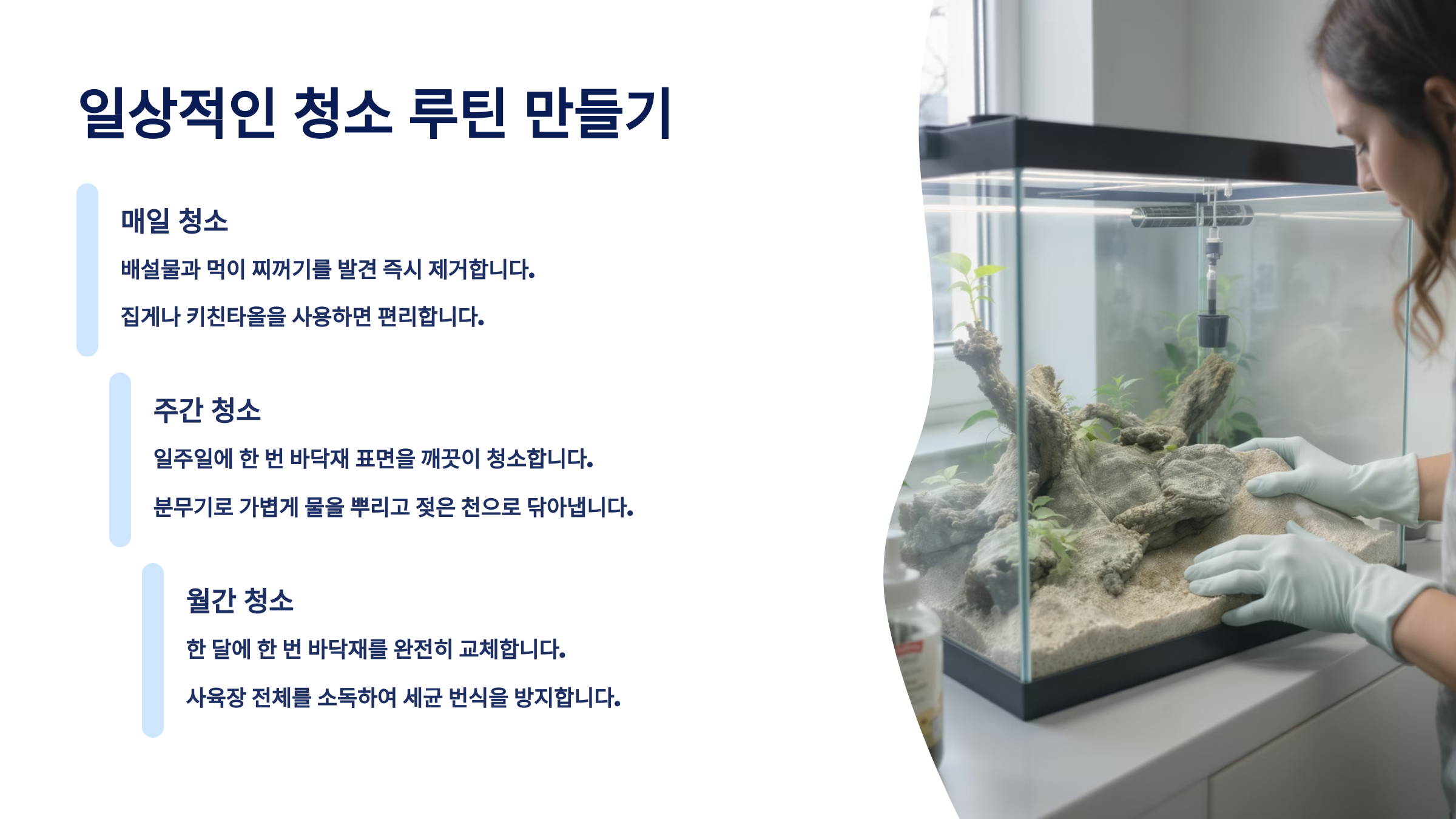 일상적인 청소 루틴 만들기

매일 청소

배설물과 먹이 찌꺼기를 발견 즉시 제거합니다.

집게나 키친타올을 사용하면 편리합니다.

주간 청소

일주일에 한 번 바닥재 표면을 깨끗이 청소합니다.

분무기로 가볍게 물을 뿌리고 젖은 천으로 닦아냅니다.

월간 청소

한 달에 한 번 바닥재를 완전히 교체합니다.

사육장 전체를 소독하여 세균 번식을 방지합니다.